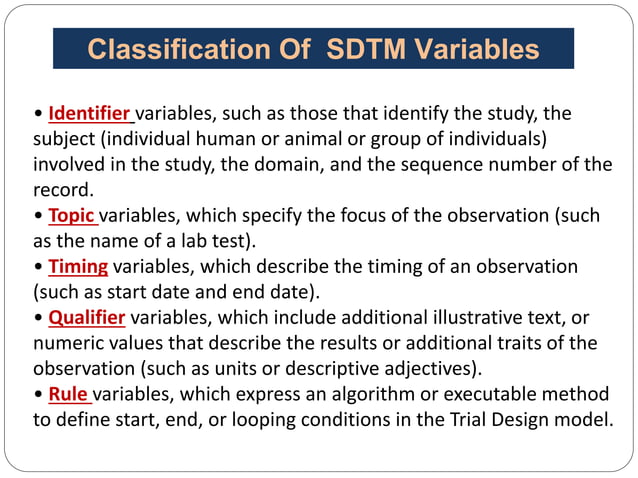 Classification Of SDTM Variables

• Identifier variables, such as those that identify the study, the subject (individual human or animal or group of individuals) involved in the study, the domain, and the sequence number of the record.
• Topic variables, which specify the focus of the observation (such as the name of a lab test).
• Timing variables, which describe the timing of an observation (such as start date and end date).
• Qualifier variables, which include additional illustrative text, or numeric values that describe the results or additional traits of the observation (such as units or descriptive adjectives).
• Rule variables, which express an algorithm or executable method to define start, end, or looping conditions in the Trial Design model.